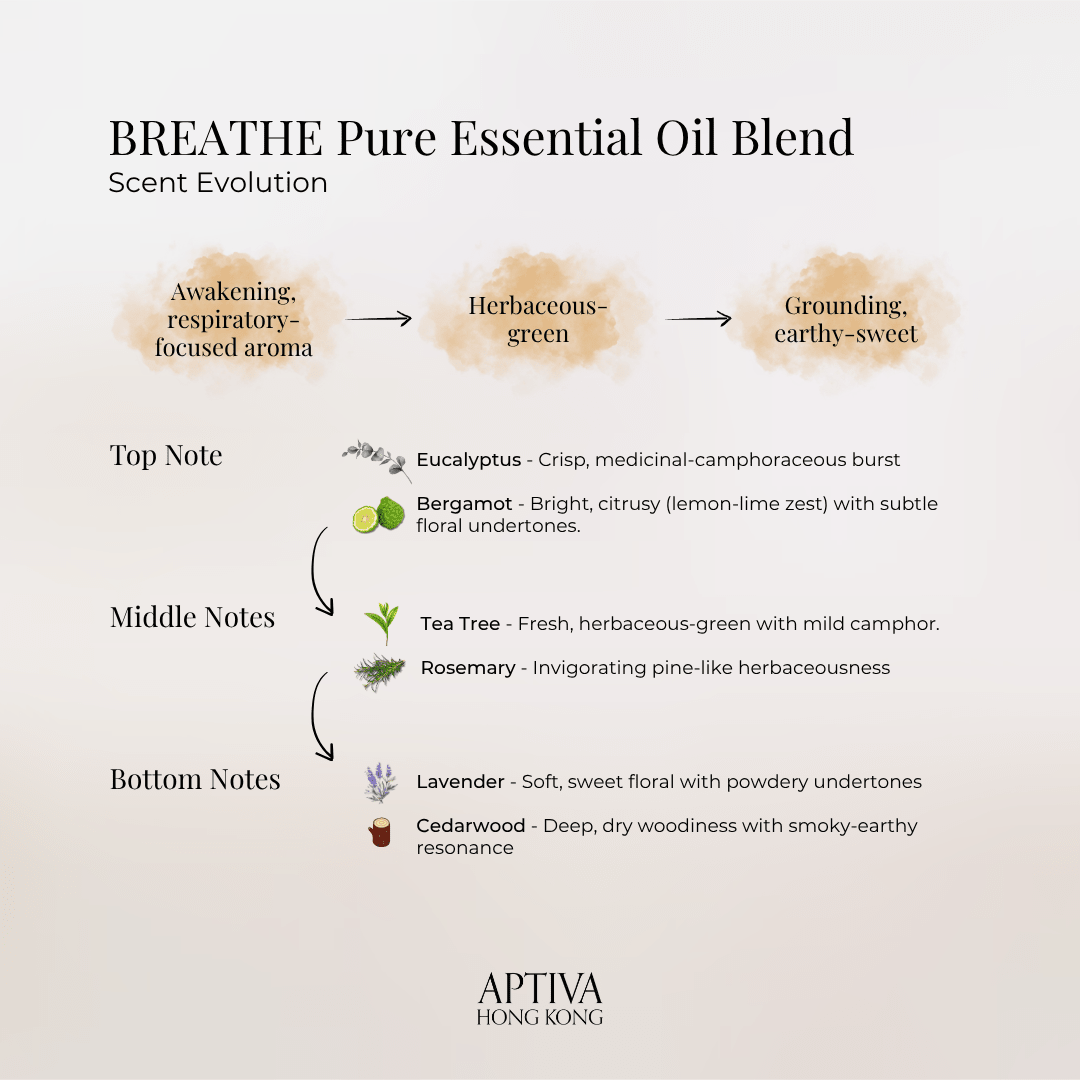 BREATHE Pure Essential Oil Blend
Scent Evolution

Awakening, respiratory-focused aroma

Herbaceous-green

Grounding, earthy-sweet

Top Note

Eucalyptus - Crisp, medicinal-camphoraceous burst

Bergamot - Bright, citrusy (lemon-lime zest) with subtle floral undertones.

Middle Notes

Tea Tree - Fresh, herbaceous-green with mild camphor.

Rosemary - Invigorating pine-like herbaceousness

Bottom Notes

Lavender - Soft, sweet floral with powdery undertones

Cedarwood - Deep, dry woodiness with smoky-earthy resonance

APTIVA
HONG KONG